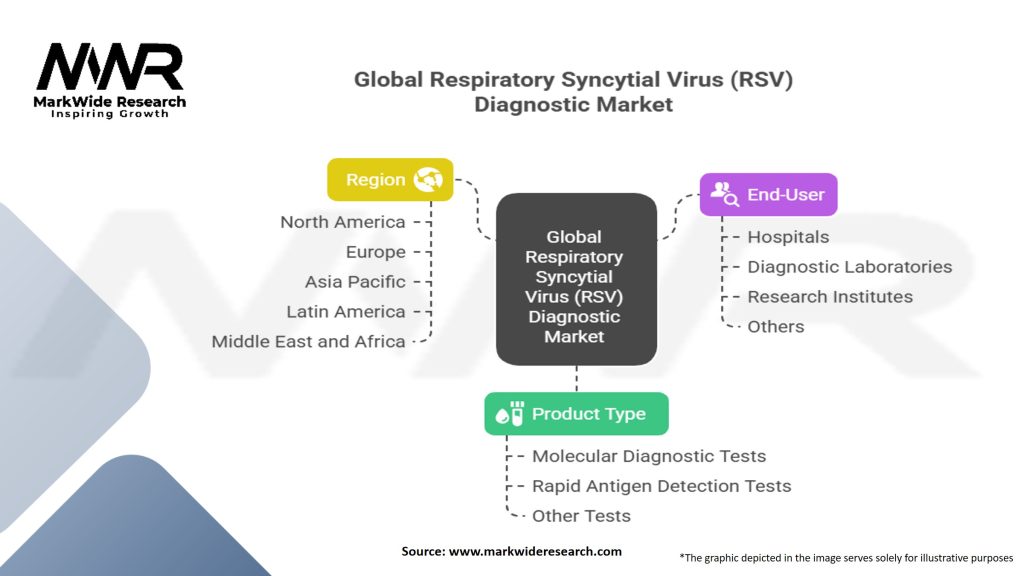 MWR
MarkWide Research
Inspiring Growth

Global Respiratory Syncytial Virus (RSV) Diagnostic Market

Region
North America
Europe
Asia Pacific
Latin America
Middle East and Africa

Global Respiratory Syncytial Virus (RSV) Diagnostic Market

End-User
Hospitals
Diagnostic Laboratories
Research Institutes
Others

Product Type
Molecular Diagnostic Tests
Rapid Antigen Detection Tests
Other Tests

Source: www.markwideresearch.com

*The graphic depicted in the image serves solely for illustrative purposes